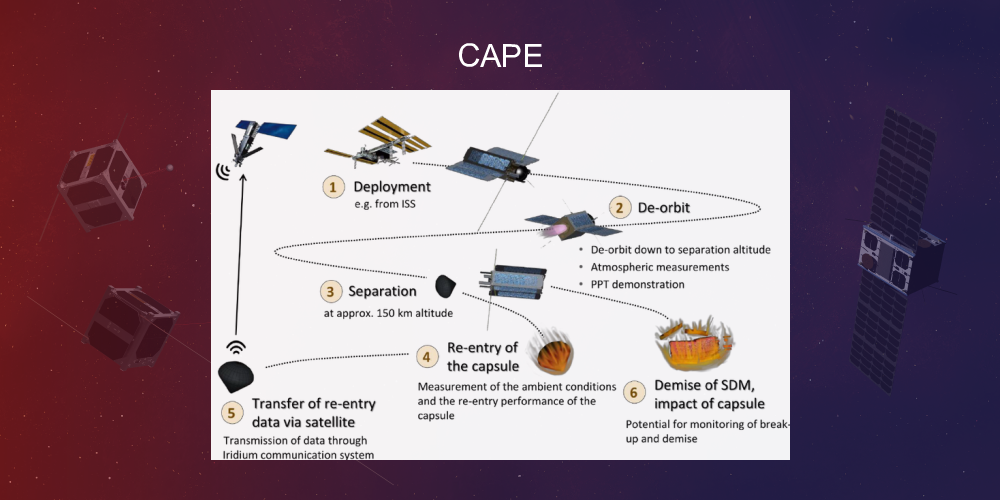 CAPE

1 Deployment
e.g. from ISS

2 De-orbit

• De-orbit down to separation altitude
• Atmospheric measurements
• PPT demonstration

3 Separation
at approx. 150 km altitude

4 Re-entry of the capsule
Measurement of the ambient conditions and the re-entry performance of the capsule

5 Transfer of re-entry data via satellite
Transmission of data through Iridium communication system

6 Demise of SDM, impact of capsule
Potential for monitoring of break-up and demise